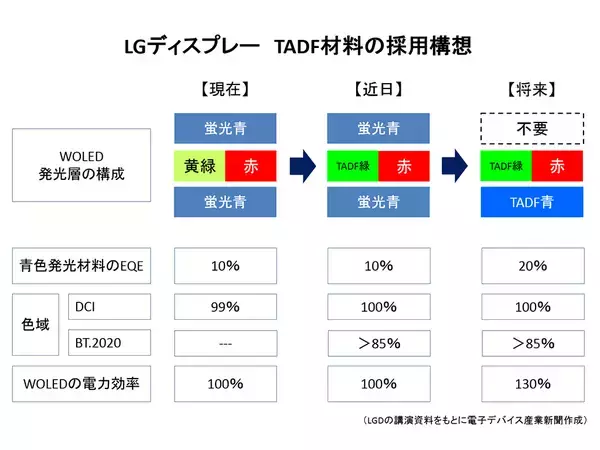 LGディスプレー　TADF材料の採用構想

|  |  | 【現在】 | 【近日】 | 【将来】 |
|---|---|---|---|---|
| WOLED 発光層の構成 |  | 蛍光青 / 黄緑 赤 / 蛍光青 | 蛍光青 / TADF緑 赤 / 蛍光青 | 不要 / TADF緑 赤 / TADF青 |
| 青色発光材料のEQE |  | 10% | 10% | 20% |
| 色域 | DCI | 99% | 100% | 100% |
| 色域 | BT.2020 | --- | ＞85% | ＞85% |
| WOLEDの電力効率 |  | 100% | 100% | 130% |

（LGDの講演資料をもとに電子デバイス産業新聞作成）